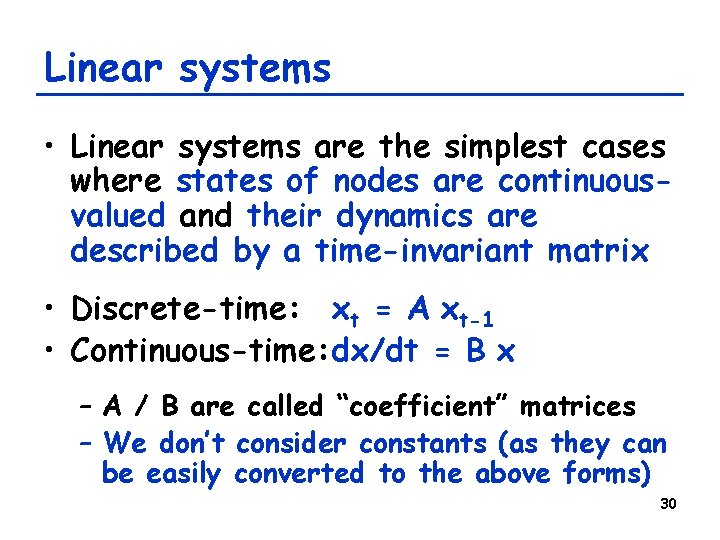 Linear systems

• Linear systems are the simplest cases where states of nodes are continuous-valued and their dynamics are described by a time-invariant matrix

• Discrete-time: $x_t = A x_{t-1}$
• Continuous-time: $dx/dt = B x$

– A / B are called “coefficient” matrices
– We don’t consider constants (as they can be easily converted to the above forms)

30